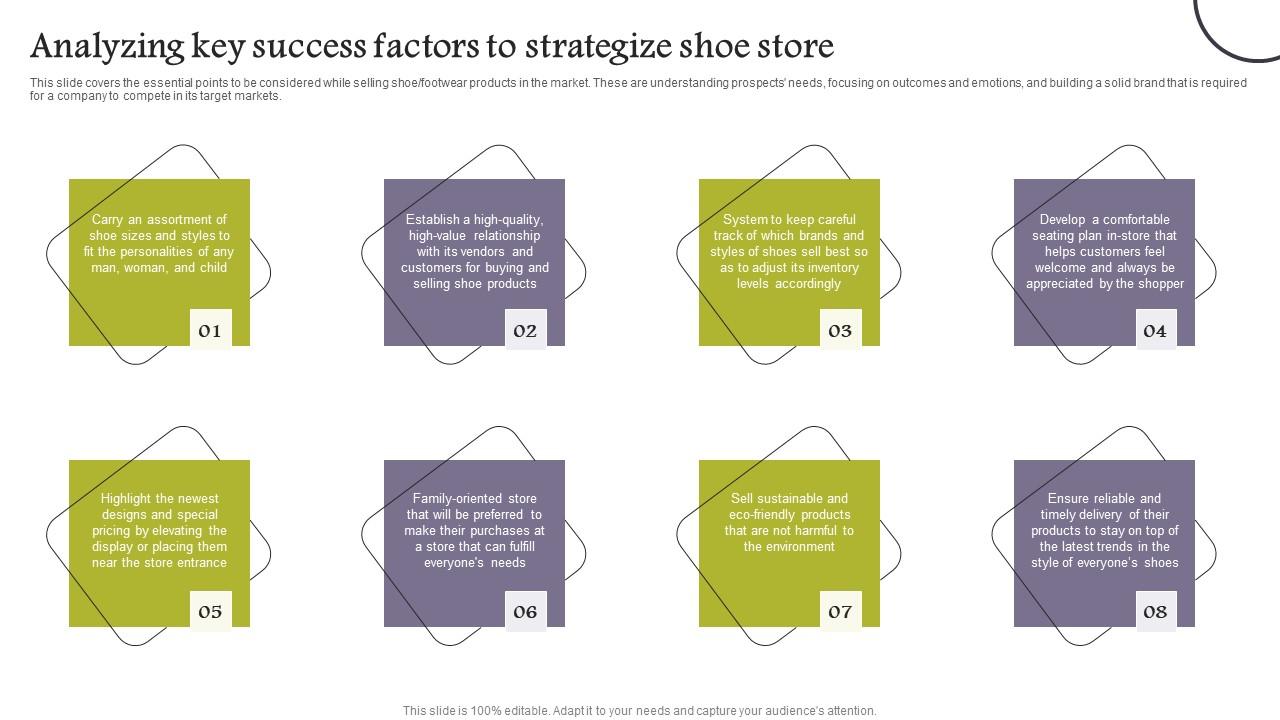 Analyzing key success factors to strategize shoe store

This slide covers the essential points to be considered while selling shoe/footwear products in the market. These are understanding prospects' needs, focusing on outcomes and emotions, and building a solid brand that is required for a company to compete in its target markets.

Carry an assortment of shoe sizes and styles to fit the personalities of any man, woman, and child

01

Establish a high-quality, high-value relationship with its vendors and customers for buying and selling shoe products

02

System to keep careful track of which brands and styles of shoes sell best so as to adjust its inventory levels accordingly

03

Develop a comfortable seating plan in-store that helps customers feel welcome and always be appreciated by the shopper

04

Highlight the newest designs and special pricing by elevating the display or placing them near the store entrance

05

Family-oriented store that will be preferred to make their purchases at a store that can fulfill everyone's needs

06

Sell sustainable and eco-friendly products that are not harmful to the environment

07

Ensure reliable and timely delivery of their products to stay on top of the latest trends in the style of everyone's shoes

08

This slide is 100% editable. Adapt it to your needs and capture your audience's attention.